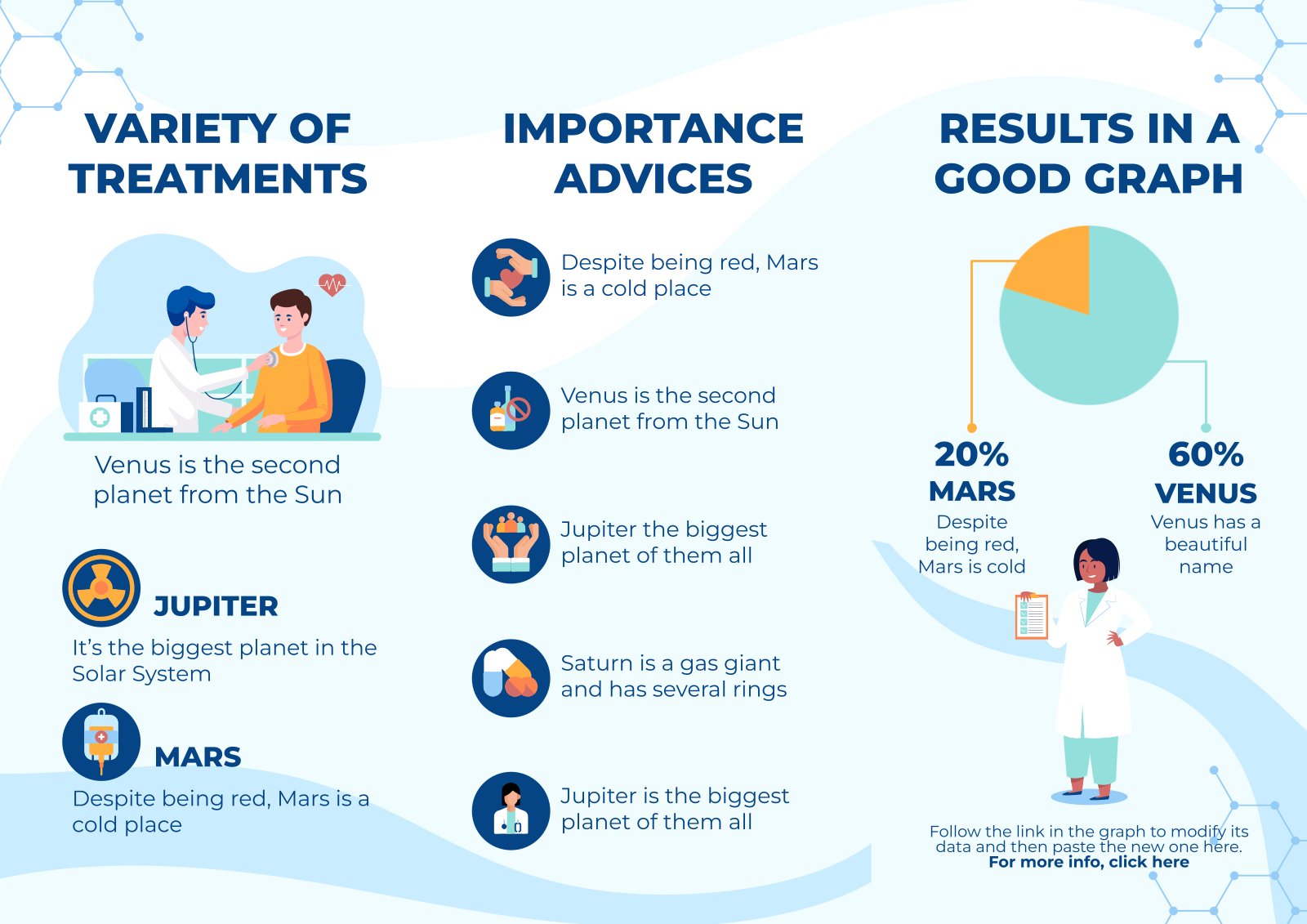 VARIETY OF TREATMENTS

Venus is the second planet from the Sun

JUPITER

It's the biggest planet in the Solar System

MARS

Despite being red, Mars is a cold place

IMPORTANCE ADVICES

Despite being red, Mars is a cold place

Venus is the second planet from the Sun

Jupiter the biggest planet of them all

Saturn is a gas giant and has several rings

Jupiter is the biggest planet of them all

RESULTS IN A GOOD GRAPH

20%
MARS
Despite being red, Mars is cold

60%
VENUS
Venus has a beautiful name

Follow the link in the graph to modify its data and then paste the new one here.
For more info, click here